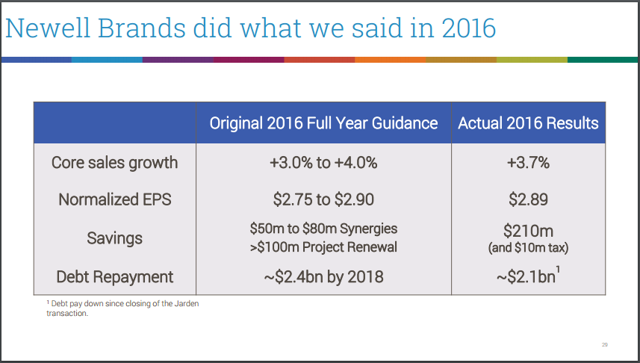 Newell Brands did what we said in 2016

| | Original 2016 Full Year Guidance | Actual 2016 Results |
|---|---|---|
| Core sales growth | +3.0% to +4.0% | +3.7% |
| Normalized EPS | \$2.75 to \$2.90 | \$2.89 |
| Savings | \$50m to \$80m Synergies >\$100m Project Renewal | \$210m (and \$10m tax) |
| Debt Repayment | ~\$2.4bn by 2018 | ~\$2.1bn$^1$ |

$^1$ Debt pay down since closing of the Jarden transaction.

29